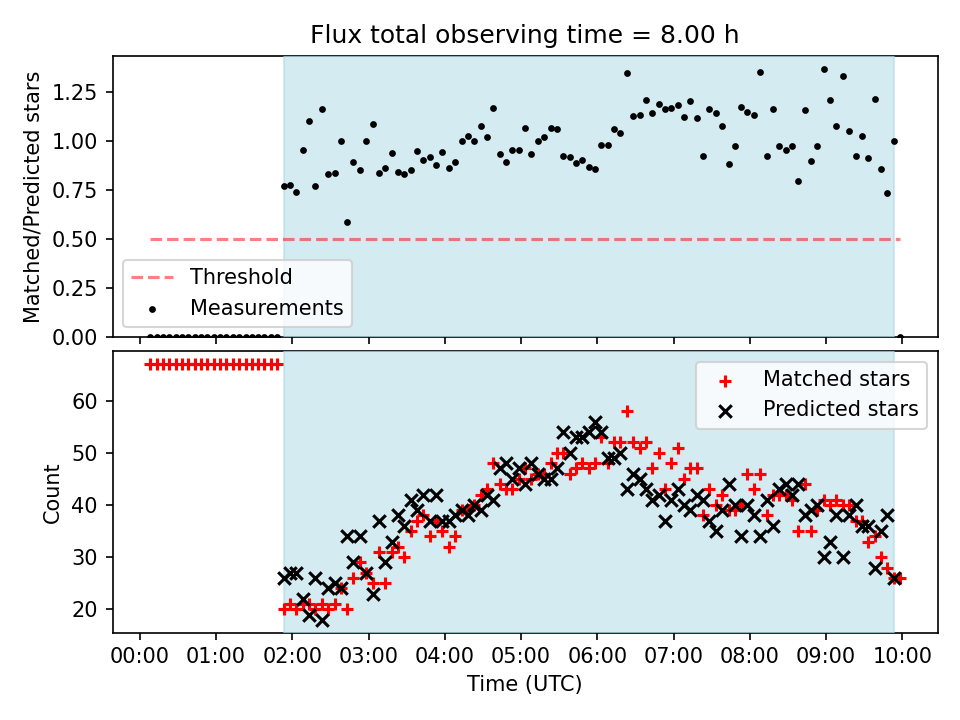 Flux total observing time = 8.00 h

Matched/Predicted stars

1.25
1.00
0.75
0.50
0.25
0.00

Threshold
Measurements

Count

60
50
40
30
20

Matched stars
Predicted stars

00:00 01:00 02:00 03:00 04:00 05:00 06:00 07:00 08:00 09:00 10:00

Time (UTC)